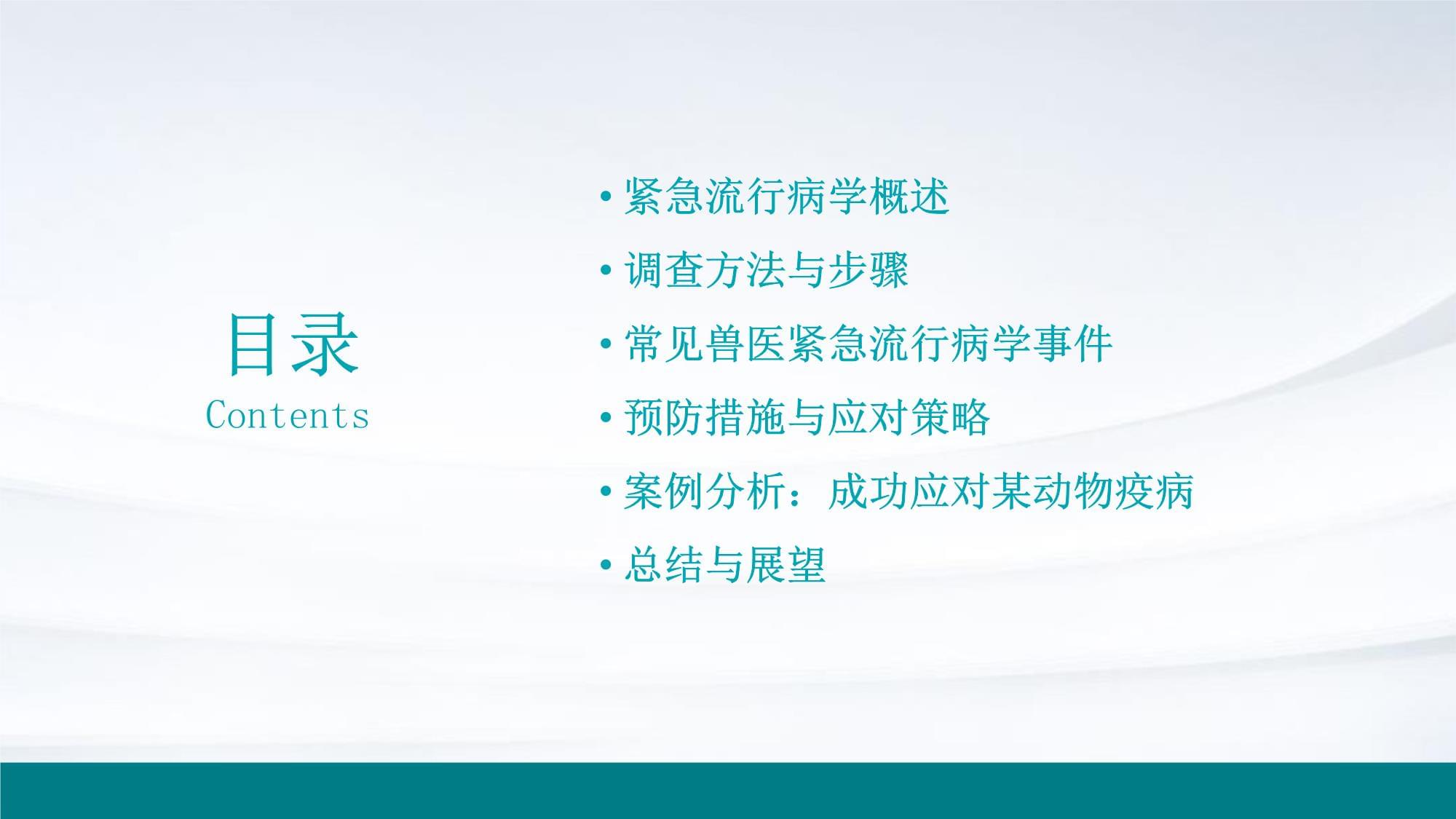 目录
Contents

• 紧急流行病学概述
• 调查方法与步骤
• 常见兽医紧急流行病学事件
• 预防措施与应对策略
• 案例分析：成功应对某动物疫病
• 总结与展望